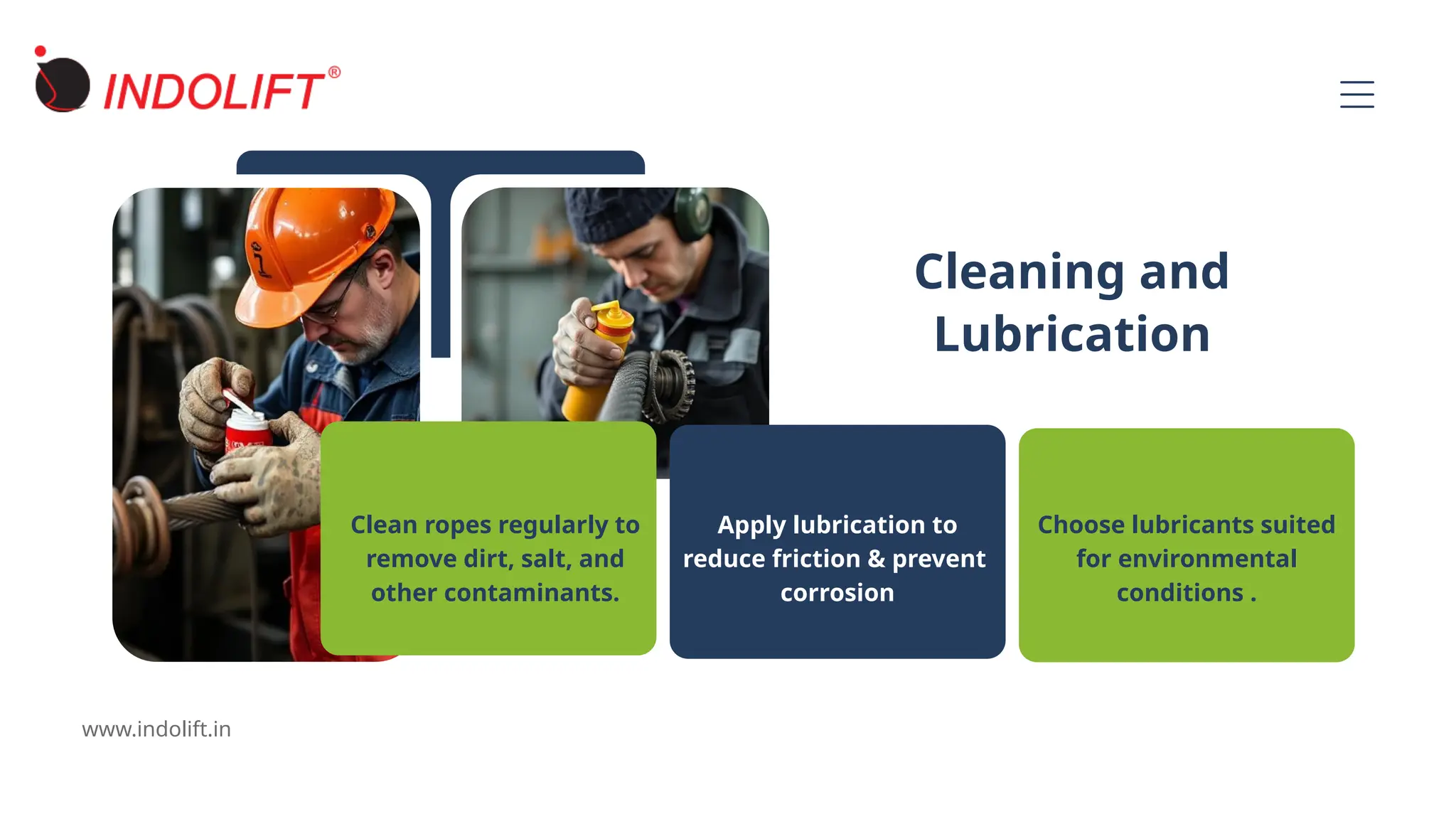 INDOLIFT®

Cleaning and Lubrication

Clean ropes regularly to remove dirt, salt, and other contaminants.

Apply lubrication to reduce friction & prevent corrosion

Choose lubricants suited for environmental conditions .

www.indolift.in